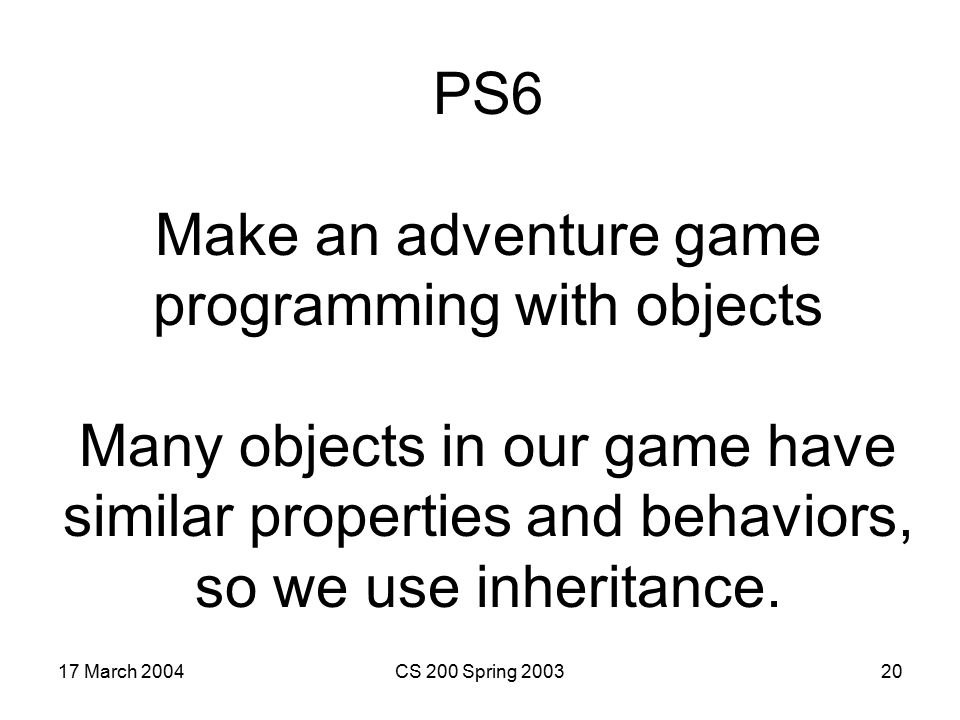 PS6

Make an adventure game programming with objects

Many objects in our game have similar properties and behaviors, so we use inheritance.

17 March 2004

CS 200 Spring 2003

20